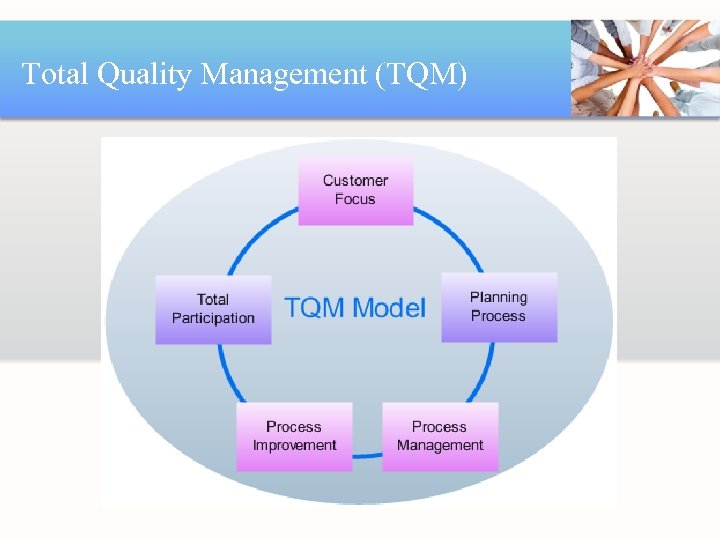 Total Quality Management (TQM)

Customer Focus

Total Participation

TQM Model

Planning Process

Process Improvement

Process Management